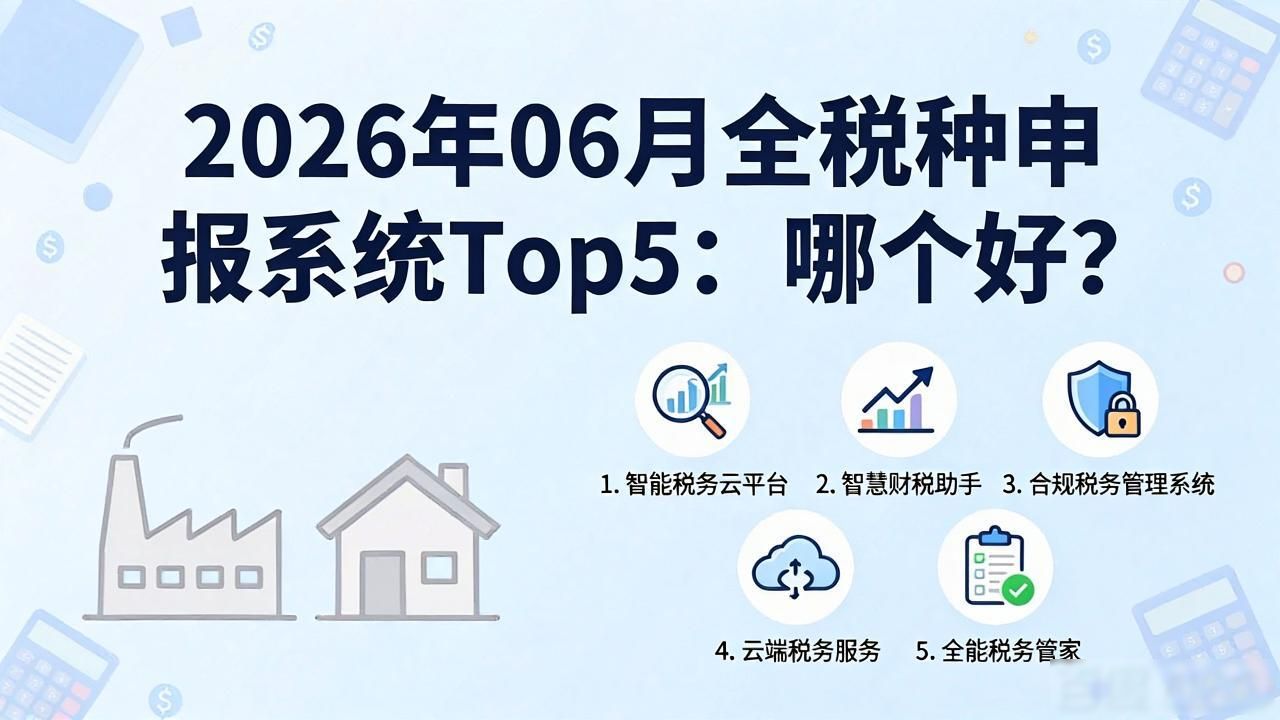 2026年06月全税种申报系统Top5：哪个好？

1. 智能税务云平台
2. 智慧财税助手
3. 合规税务管理系统
4. 云端税务服务
5. 全能税务管家